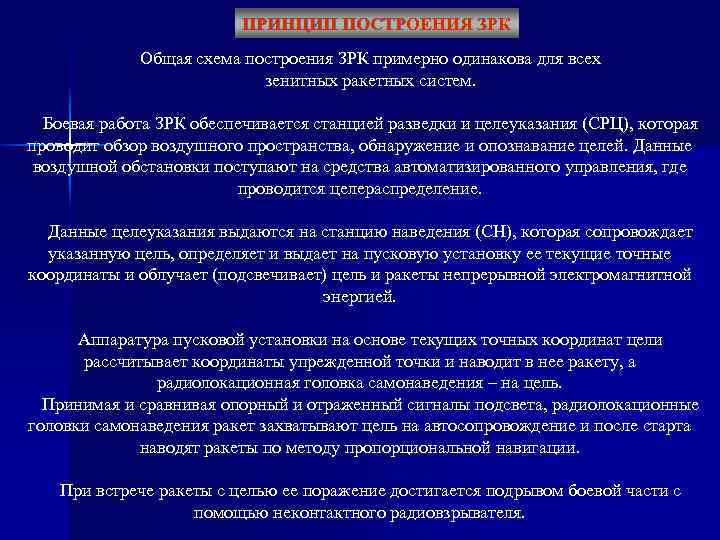 ПРИНЦИП ПОСТРОЕНИЯ ЗРК

Общая схема построения ЗРК примерно одинакова для всех зенитных ракетных систем.

Боевая работа ЗРК обеспечивается станцией разведки и целеуказания (СРЦ), которая проводит обзор воздушного пространства, обнаружение и опознавание целей. Данные воздушной обстановки поступают на средства автоматизированного управления, где проводится целераспределение.

Данные целеуказания выдаются на станцию наведения (СН), которая сопровождает указанную цель, определяет и выдает на пусковую установку ее текущие точные координаты и облучает (подсвечивает) цель и ракеты непрерывной электромагнитной энергией.

Аппаратура пусковой установки на основе текущих точных координат цели рассчитывает координаты упрежденной точки и наводит в нее ракету, а радиолокационная головка самонаведения – на цель.
Принимая и сравнивая опорный и отраженный сигналы подсвета, радиолокационные головки самонаведения ракет захватывают цель на автосопровождение и после старта наводят ракеты по методу пропорциональной навигации.

При встрече ракеты с целью ее поражение достигается подрывом боевой части с помощью неконтактного радиовзрывателя.